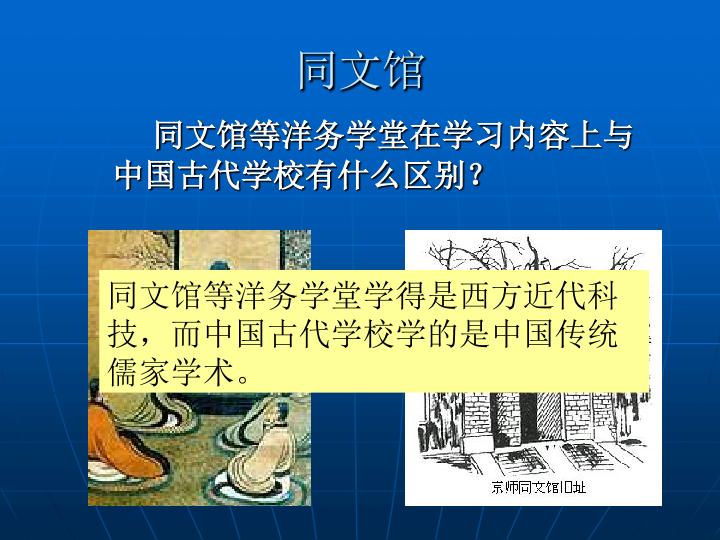 同文馆

同文馆等洋务学堂在学习内容上与中国古代学校有什么区别？

同文馆等洋务学堂学得是西方近代科技，而中国古代学校学的是中国传统儒家学术。

京师同文馆旧址